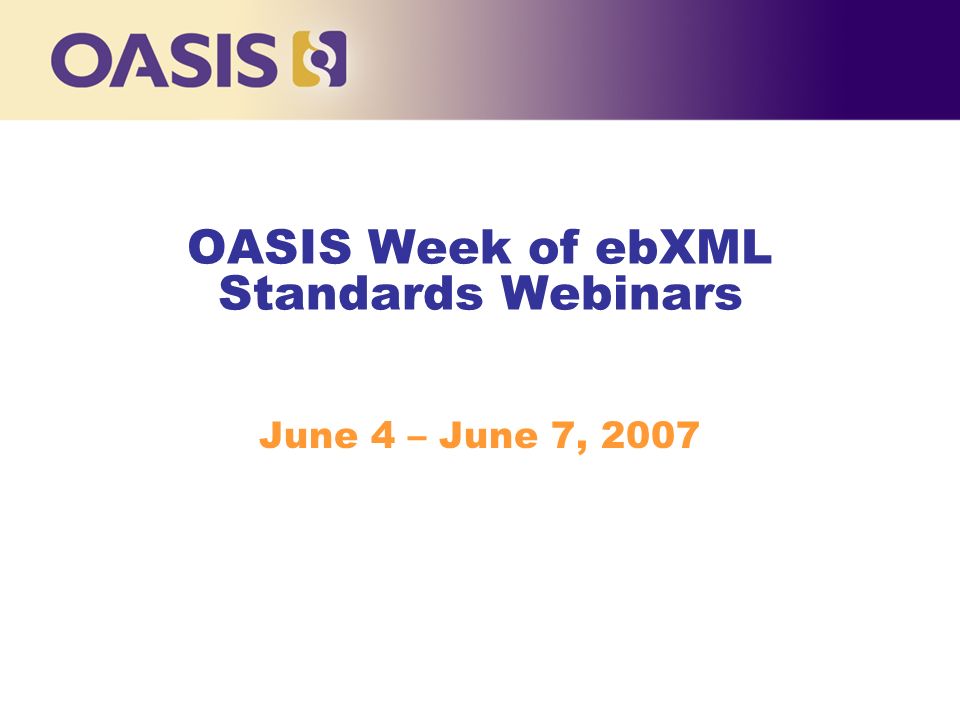 OASIS

OASIS Week of ebXML Standards Webinars

June 4 – June 7, 2007